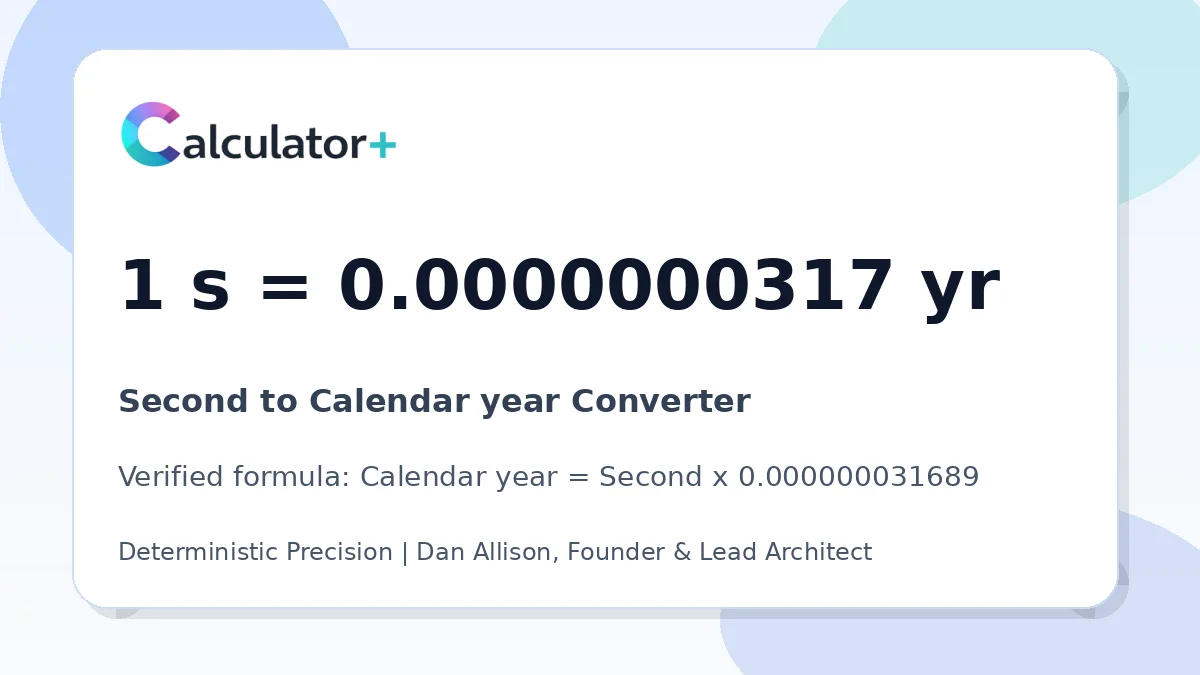 Calculator+

1 s = 0.0000000317 yr

Second to Calendar year Converter

Verified formula: Calendar year = Second x 0.000000031689

Deterministic Precision | Dan Allison, Founder & Lead Architect